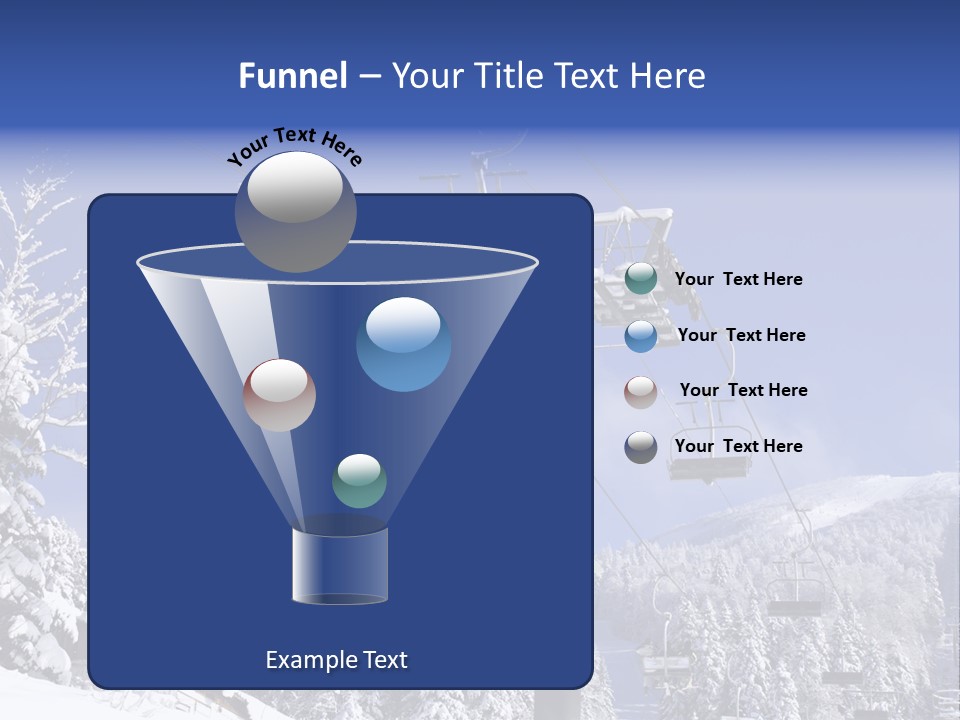 Funnel – Your Title Text Here

Your Text Here

Your Text Here

Your Text Here

Your Text Here

Your Text Here

Example Text